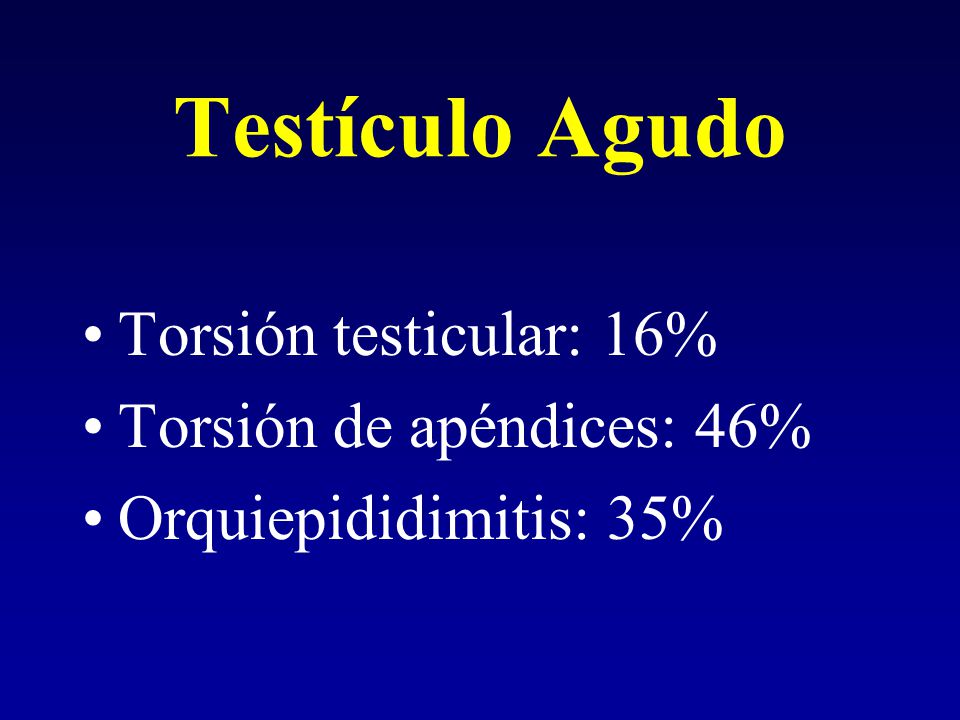 Testículo Agudo

• Torsión testicular: 16%
• Torsión de apéndices: 46%
• Orquiepididimitis: 35%